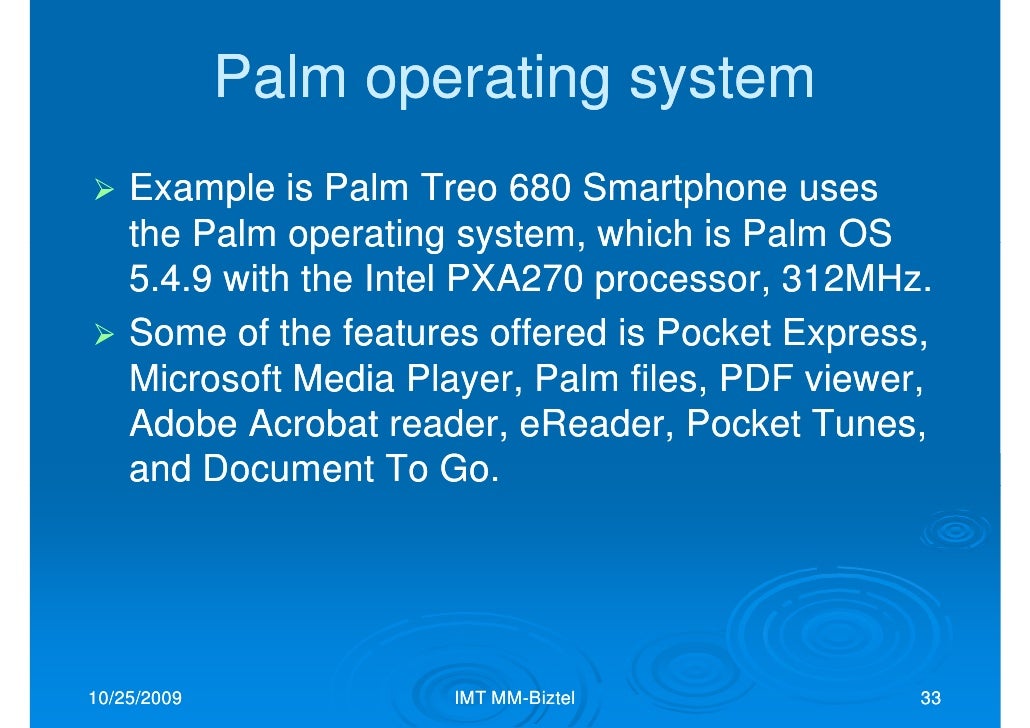 Palm operating system

➢ Example is Palm Treo 680 Smartphone uses the Palm operating system, which is Palm OS 5.4.9 with the Intel PXA270 processor, 312MHz.

➢ Some of the features offered is Pocket Express, Microsoft Media Player, Palm files, PDF viewer, Adobe Acrobat reader, eReader, Pocket Tunes, and Document To Go.

10/25/2009

IMT MM-Biztel

33